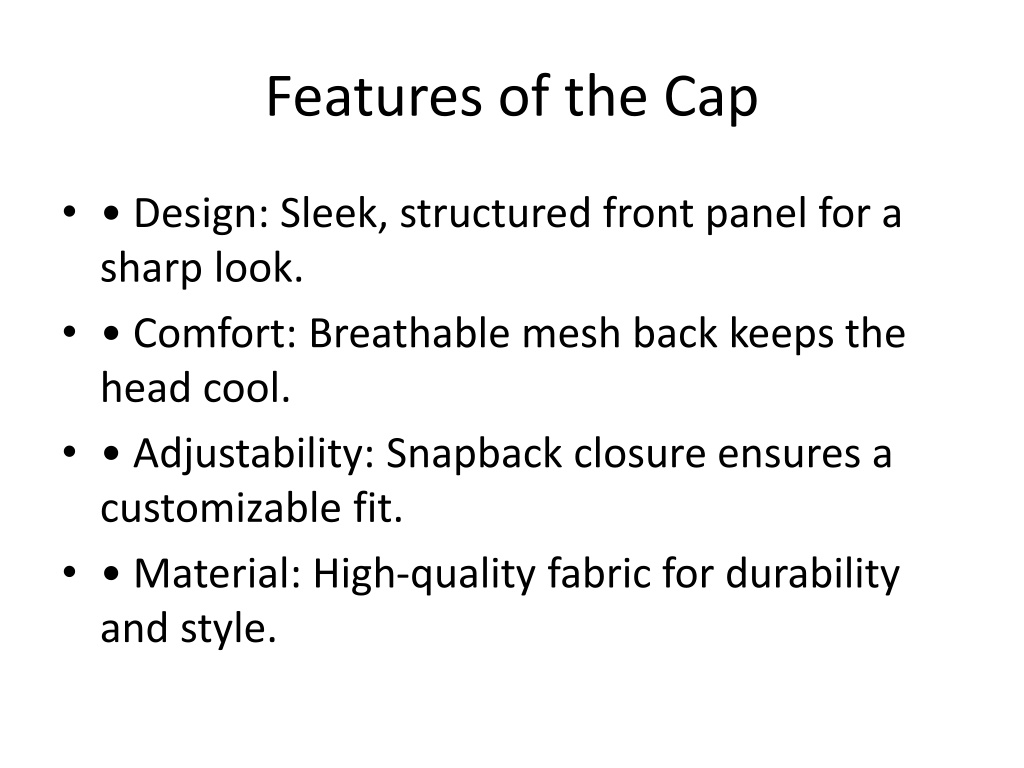 Features of the Cap

• • Design: Sleek, structured front panel for a sharp look.
• • Comfort: Breathable mesh back keeps the head cool.
• • Adjustability: Snapback closure ensures a customizable fit.
• • Material: High-quality fabric for durability and style.